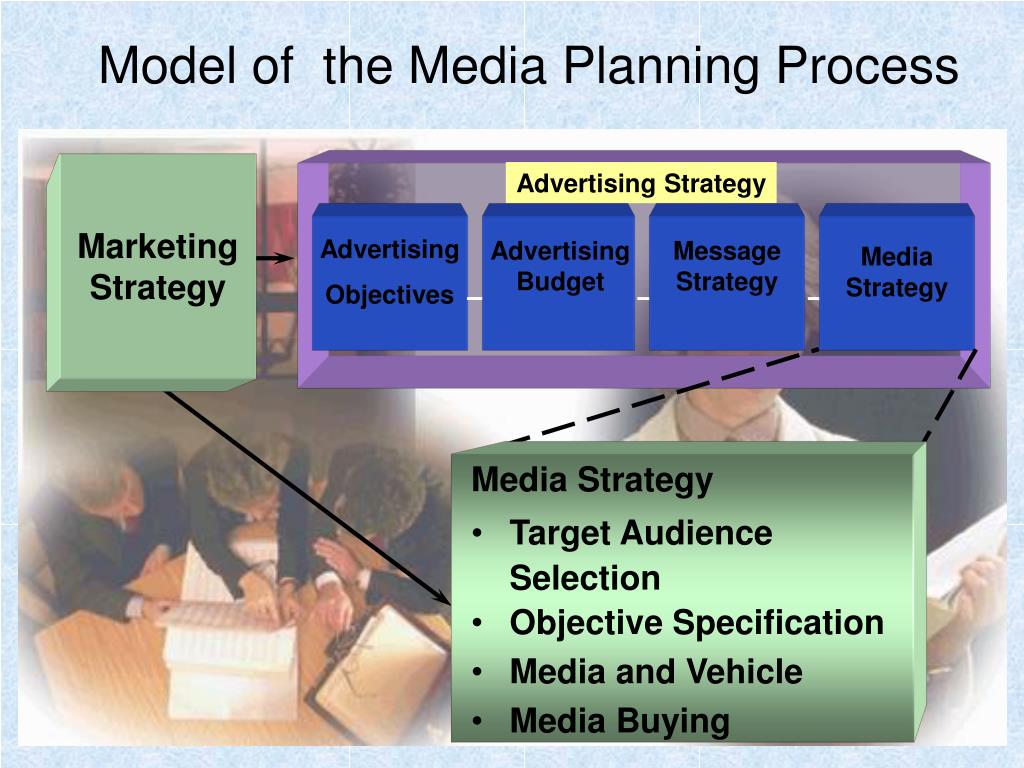 Model of  the Media Planning Process

Marketing Strategy

Advertising Strategy

Advertising Objectives

Advertising Budget

Message Strategy

Media Strategy

Media Strategy
• Target Audience Selection
• Objective Specification
• Media and Vehicle
• Media Buying